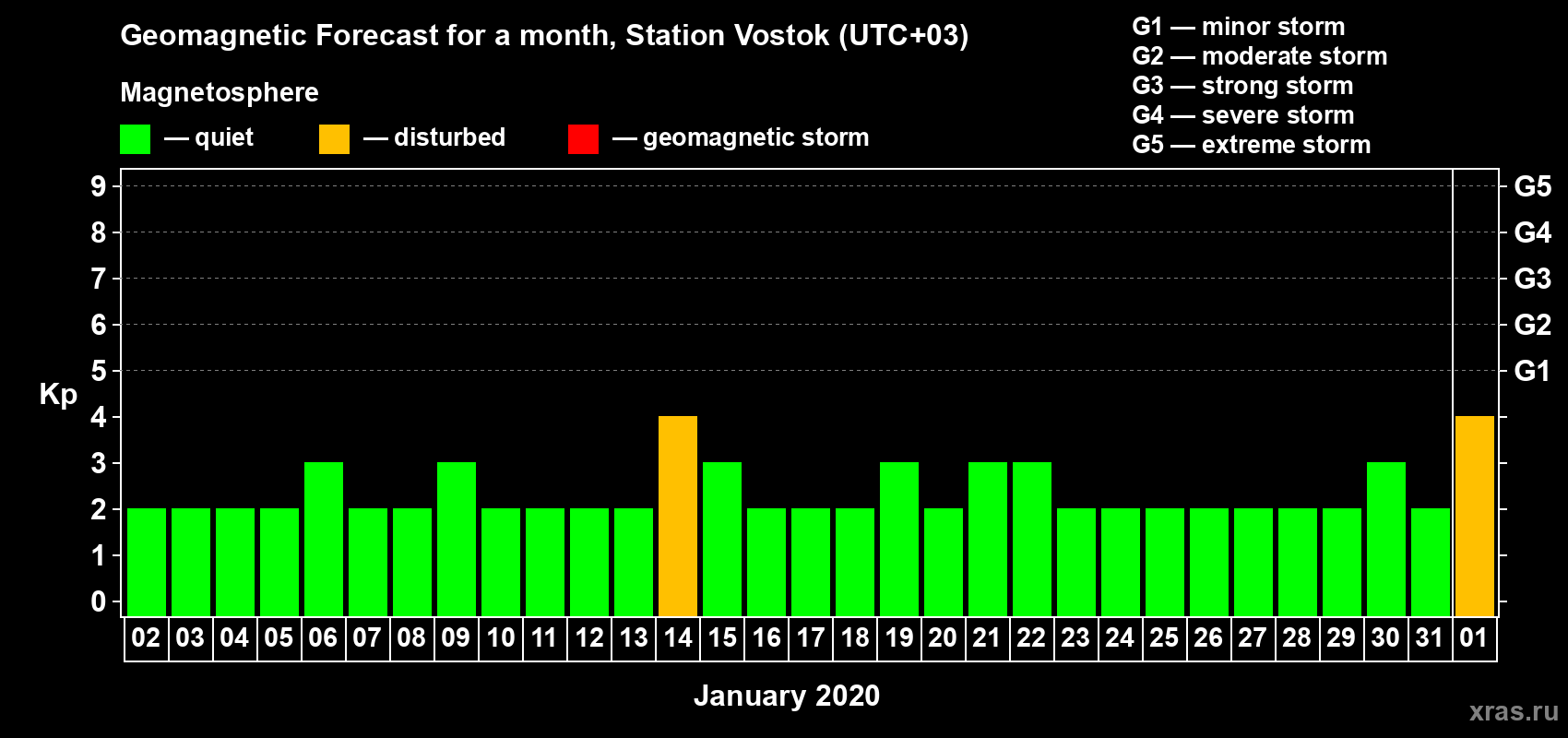 Geomagnetic Forecast for a month, Station Vostok (UTC+03)

Magnetosphere

— quiet — disturbed — geomagnetic storm

G1 — minor storm
G2 — moderate storm
G3 — strong storm
G4 — severe storm
G5 — extreme storm

Kp

9
8
7
6
5
4
3
2
1
0

G5
G4
G3
G2
G1

02 03 04 05 06 07 08 09 10 11 12 13 14 15 16 17 18 19 20 21 22 23 24 25 26 27 28 29 30 31 01

January 2020

xras.ru